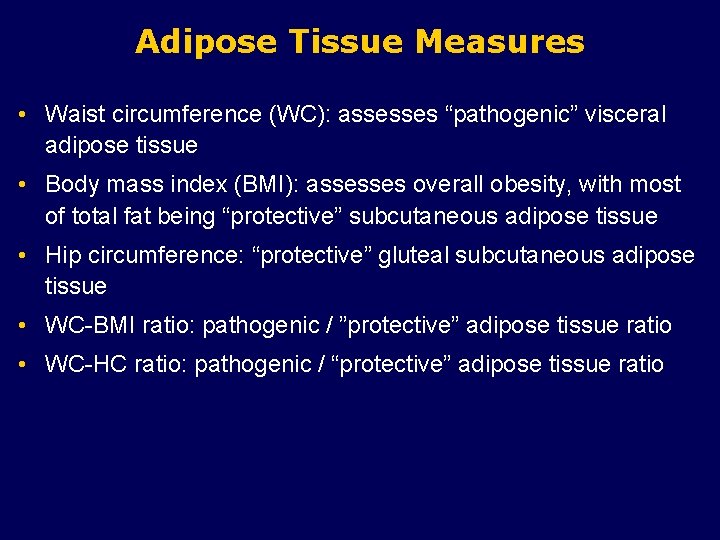 Adipose Tissue Measures

• Waist circumference (WC): assesses “pathogenic” visceral adipose tissue

• Body mass index (BMI): assesses overall obesity, with most of total fat being “protective” subcutaneous adipose tissue

• Hip circumference: “protective” gluteal subcutaneous adipose tissue

• WC-BMI ratio: pathogenic / ”protective” adipose tissue ratio

• WC-HC ratio: pathogenic / “protective” adipose tissue ratio